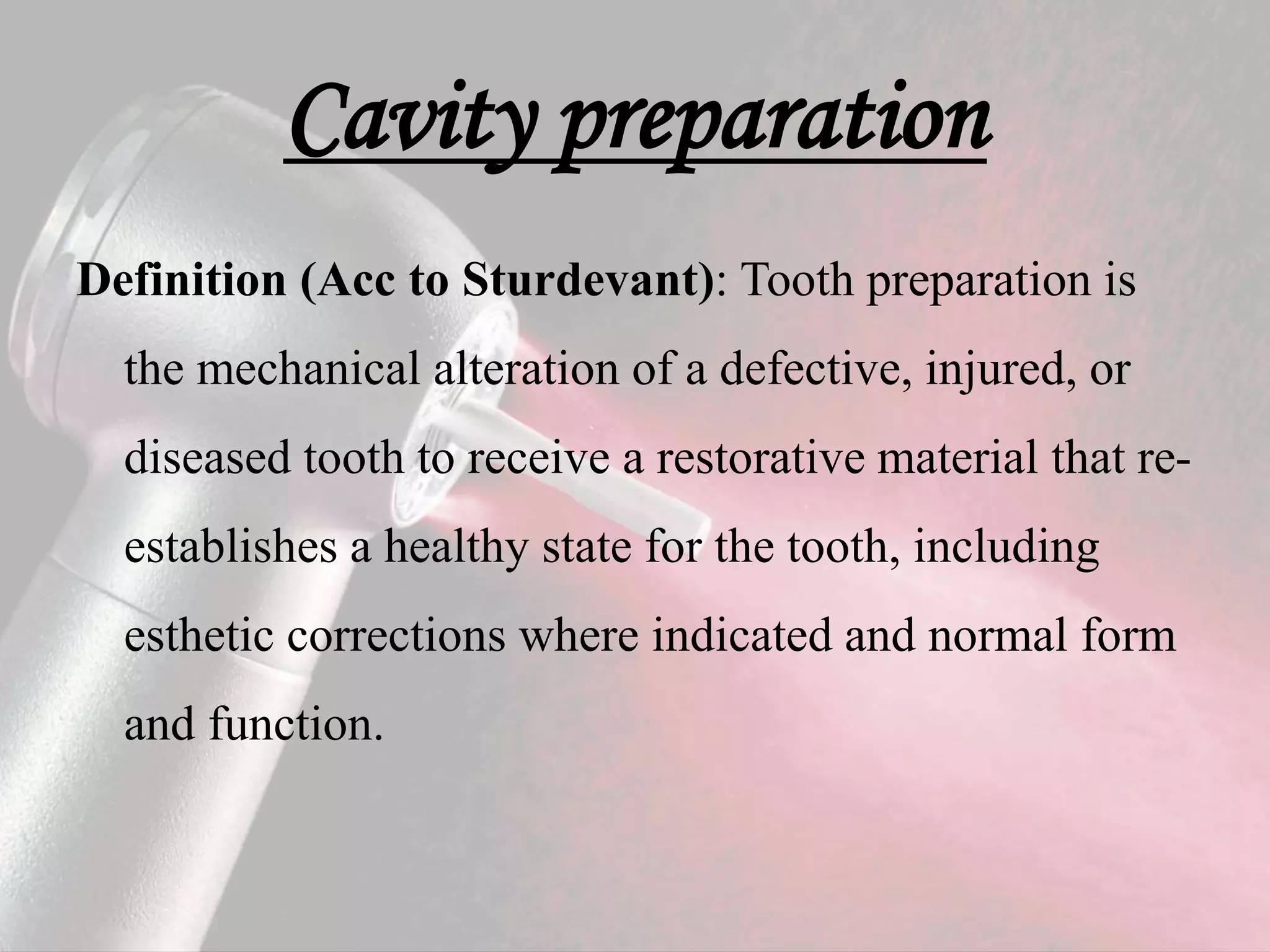 Cavity preparation

Definition (Acc to Sturdevant): Tooth preparation is the mechanical alteration of a defective, injured, or diseased tooth to receive a restorative material that re-establishes a healthy state for the tooth, including esthetic corrections where indicated and normal form and function.